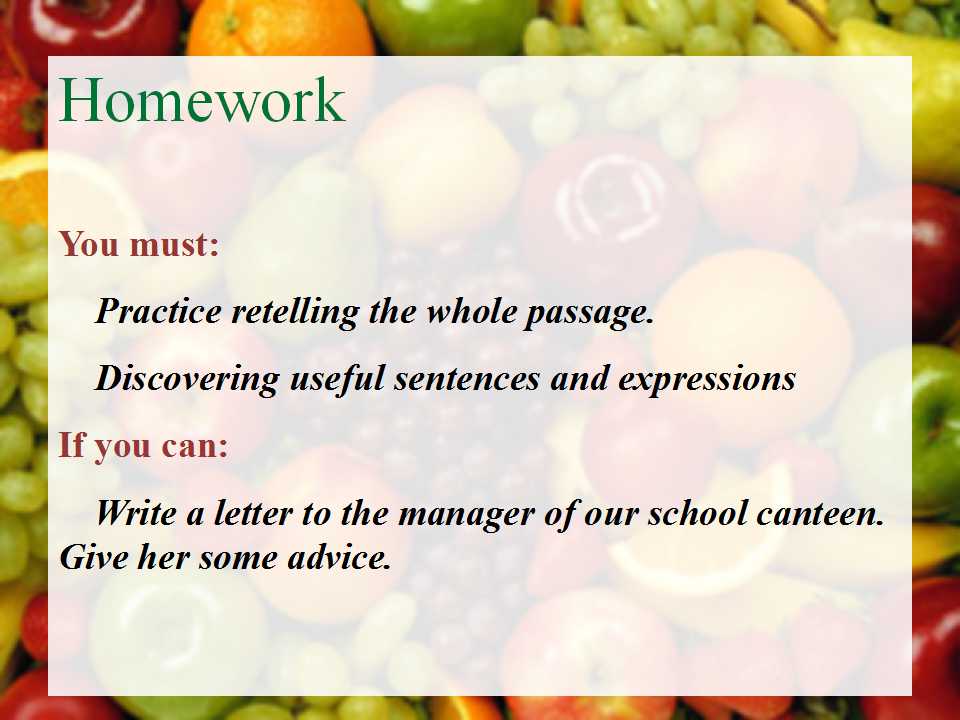 Homework

You must:

Practice retelling the whole passage.

Discovering useful sentences and expressions

If you can:

Write a letter to the manager of our school canteen. Give her some advice.